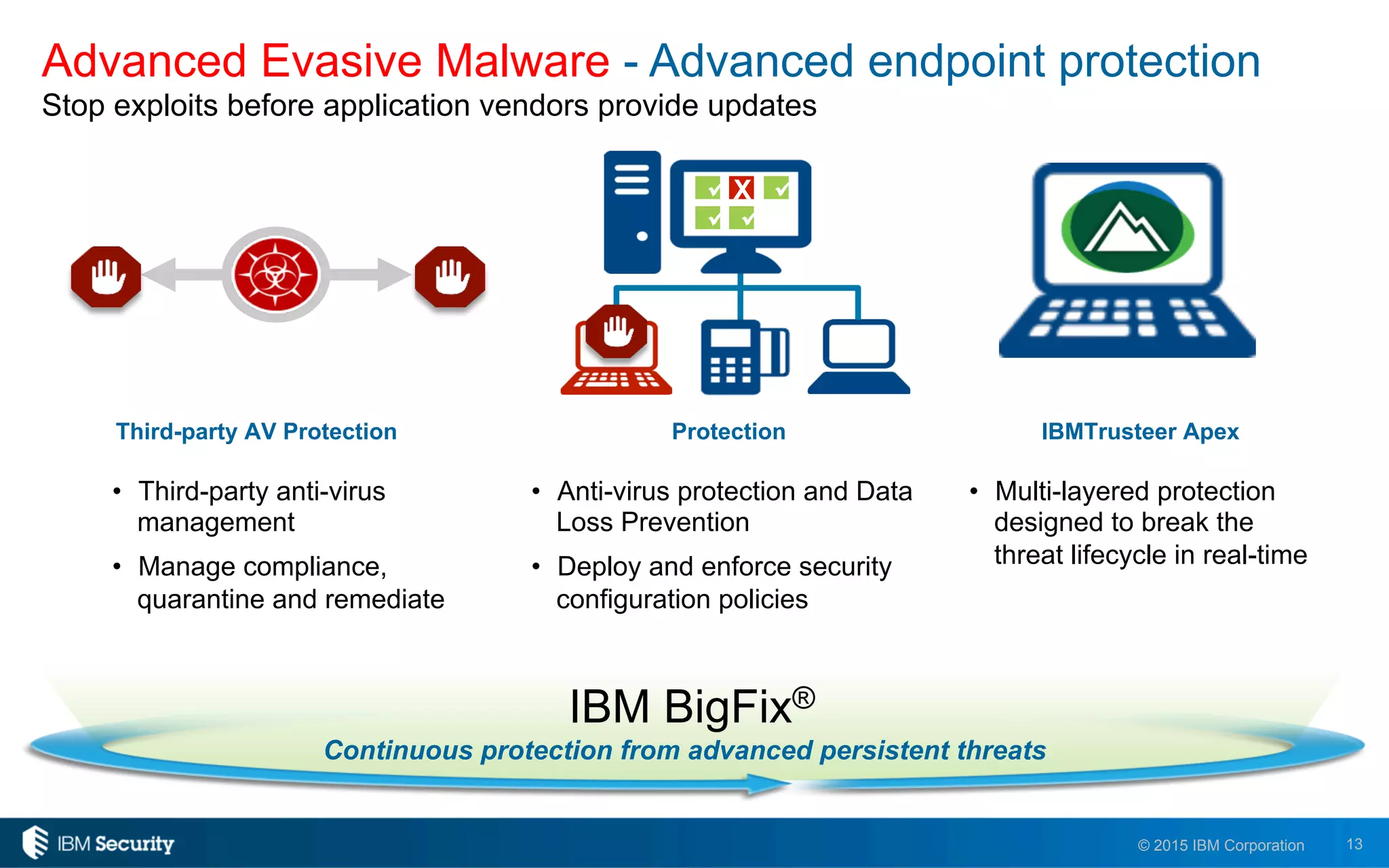 Advanced Evasive Malware - Advanced endpoint protection
Stop exploits before application vendors provide updates

Third-party AV Protection

• Third-party anti-virus management
• Manage compliance, quarantine and remediate

Protection

• Anti-virus protection and Data Loss Prevention
• Deploy and enforce security configuration policies

IBMTrusteer Apex

• Multi-layered protection designed to break the threat lifecycle in real-time

IBM BigFix®
Continuous protection from advanced persistent threats

IBM Security

© 2015 IBM Corporation 13